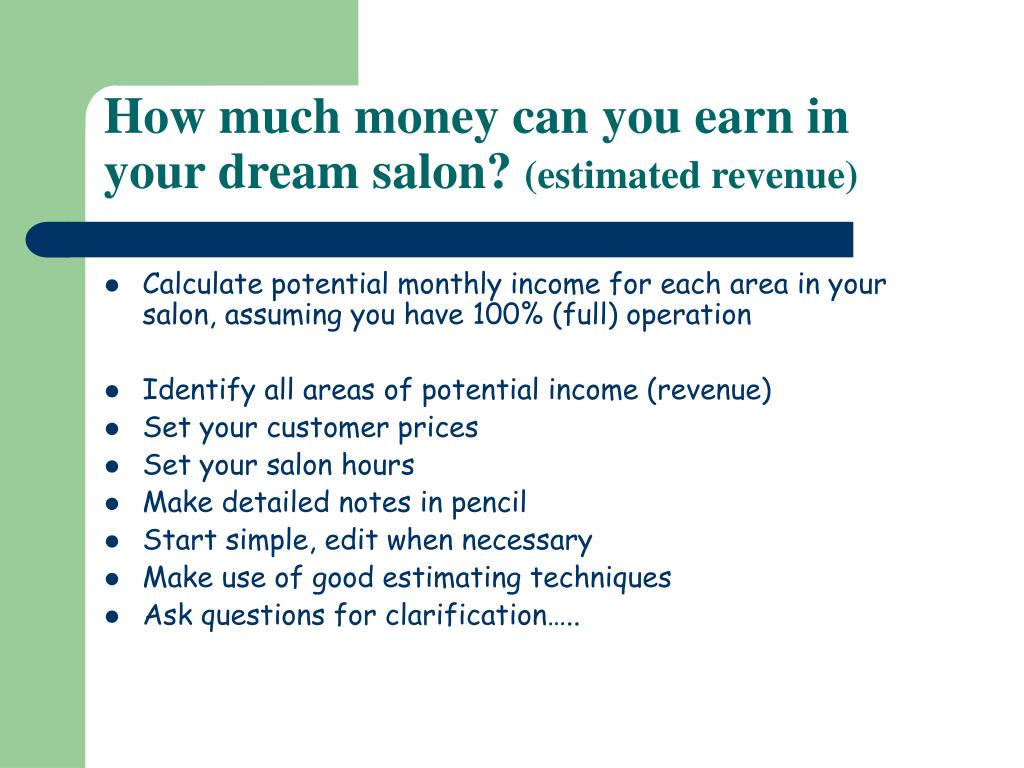 How much money can you earn in your dream salon? (estimated revenue)

- Calculate potential monthly income for each area in your salon, assuming you have 100% (full) operation

- Identify all areas of potential income (revenue)
- Set your customer prices
- Set your salon hours
- Make detailed notes in pencil
- Start simple, edit when necessary
- Make use of good estimating techniques
- Ask questions for clarification…..